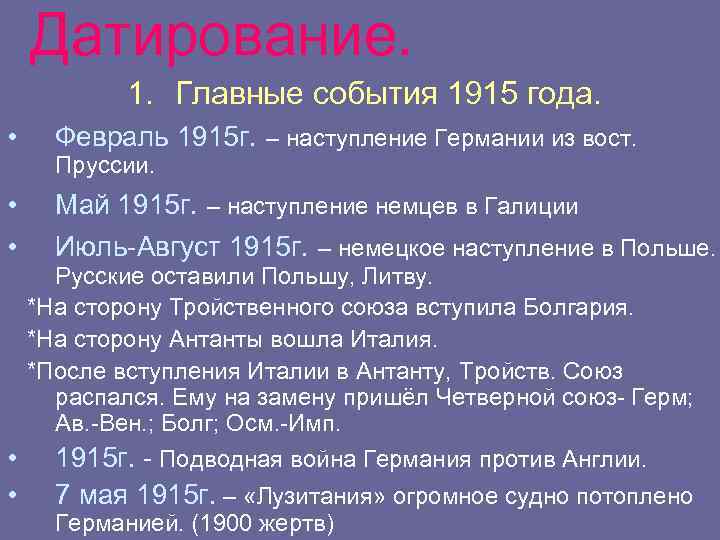 Датирование.

1. Главные события 1915 года.

• Февраль 1915г. – наступление Германии из вост. Пруссии.

• Май 1915г. – наступление немцев в Галиции

• Июль-Август 1915г. – немецкое наступление в Польше. Русские оставили Польшу, Литву.

*На сторону Тройственного союза вступила Болгария.

*На сторону Антанты вошла Италия.

*После вступления Италии в Антанту, Тройств. Союз распался. Ему на замену пришёл Четверной союз- Герм; Ав.-Вен.; Болг; Осм.-Имп.

• 1915г. - Подводная война Германия против Англии.

• 7 мая 1915г. – «Лузитания» огромное судно потоплено Германией. (1900 жертв)